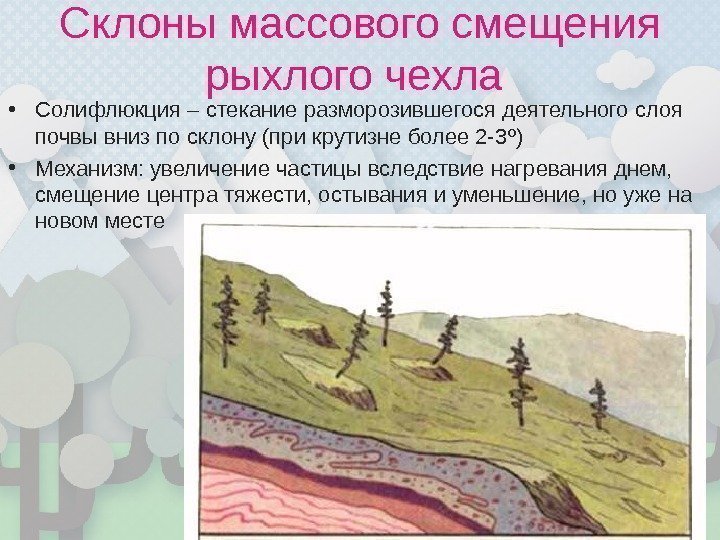 Склоны массового смещения рыхлого чехла

• Солифлюкция – стекание разморозившегося деятельного слоя почвы вниз по склону (при крутизне более 2-3º)

• Механизм: увеличение частицы вследствие нагревания днем, смещение центра тяжести, остывания и уменьшение, но уже на новом месте